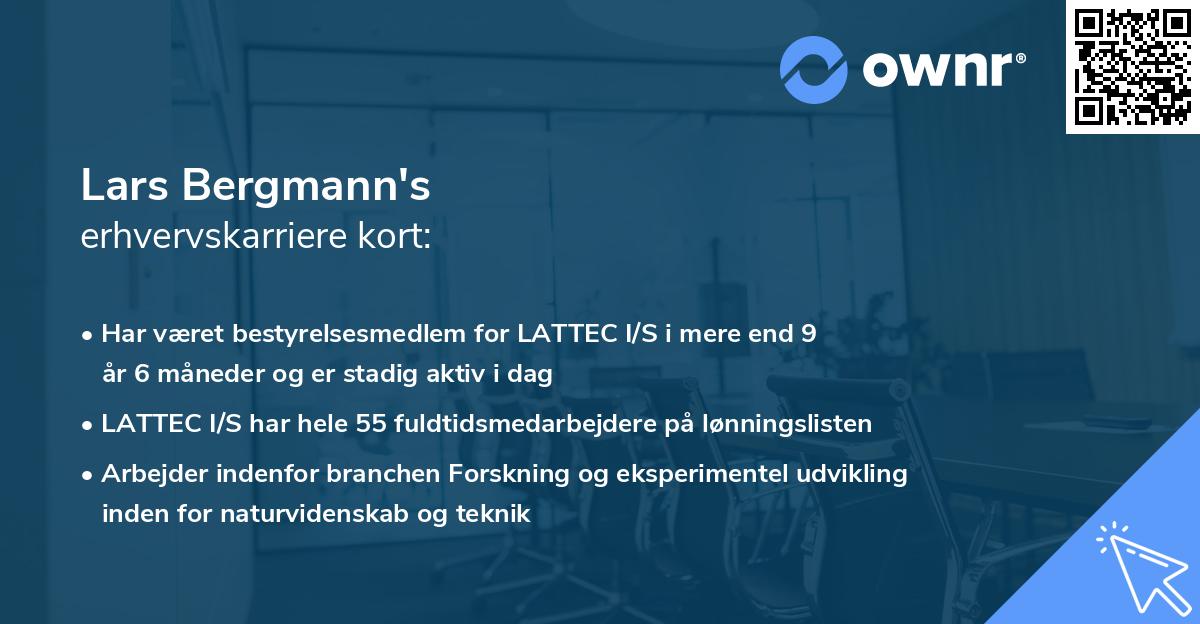 ownr®

Lars Bergmann's
erhvervskarriere kort:

• Har været bestyrelsesmedlem for LATTEC I/S i mere end 9 år 6 måneder og er stadig aktiv i dag

• LATTEC I/S har hele 55 fuldtidsmedarbejdere på lønningslisten

• Arbejder indenfor branchen Forskning og eksperimentel udvikling inden for naturvidenskab og teknik